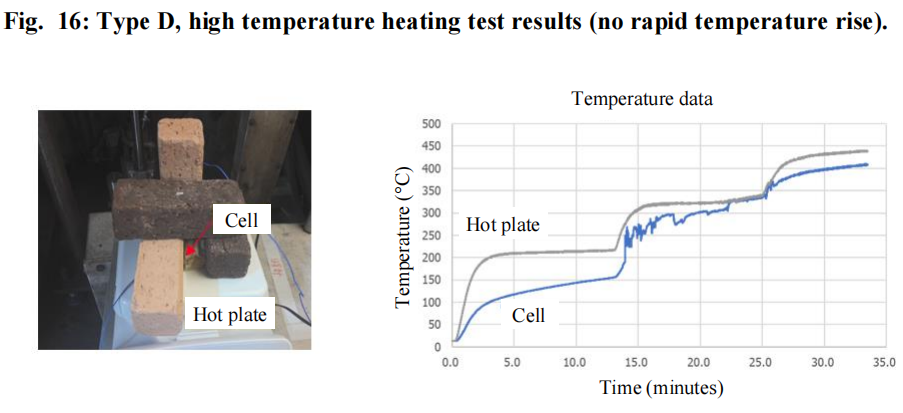 Fig. 16: Type D, high temperature heating test results (no rapid temperature rise).

Cell

Hot plate

Temperature data

Temperature (°C)

500
450
400
350
300
250
200
150
100
50
0

Hot plate

Cell

0.0 5.0 10.0 15.0 20.0 25.0 30.0 35.0

Time (minutes)